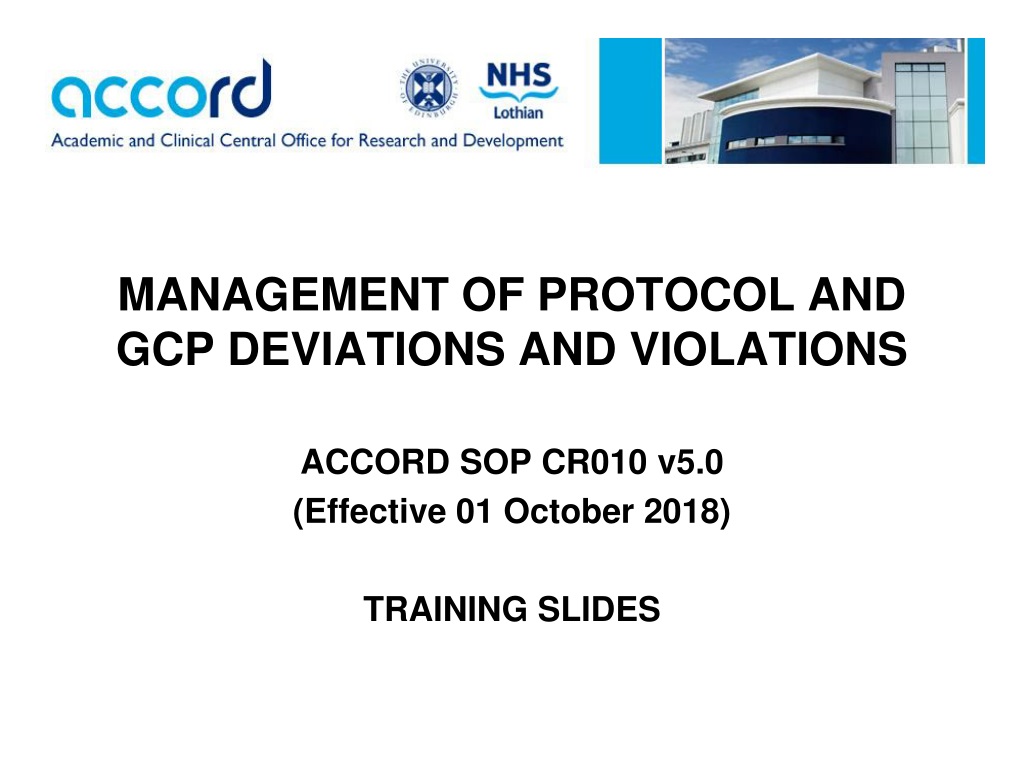 accord
Academic and Clinical Central Office for Research and Development

THE UNIVERSITY OF EDINBURGH

NHS
Lothian

MANAGEMENT OF PROTOCOL AND GCP DEVIATIONS AND VIOLATIONS

ACCORD SOP CR010 v5.0
(Effective 01 October 2018)

TRAINING SLIDES